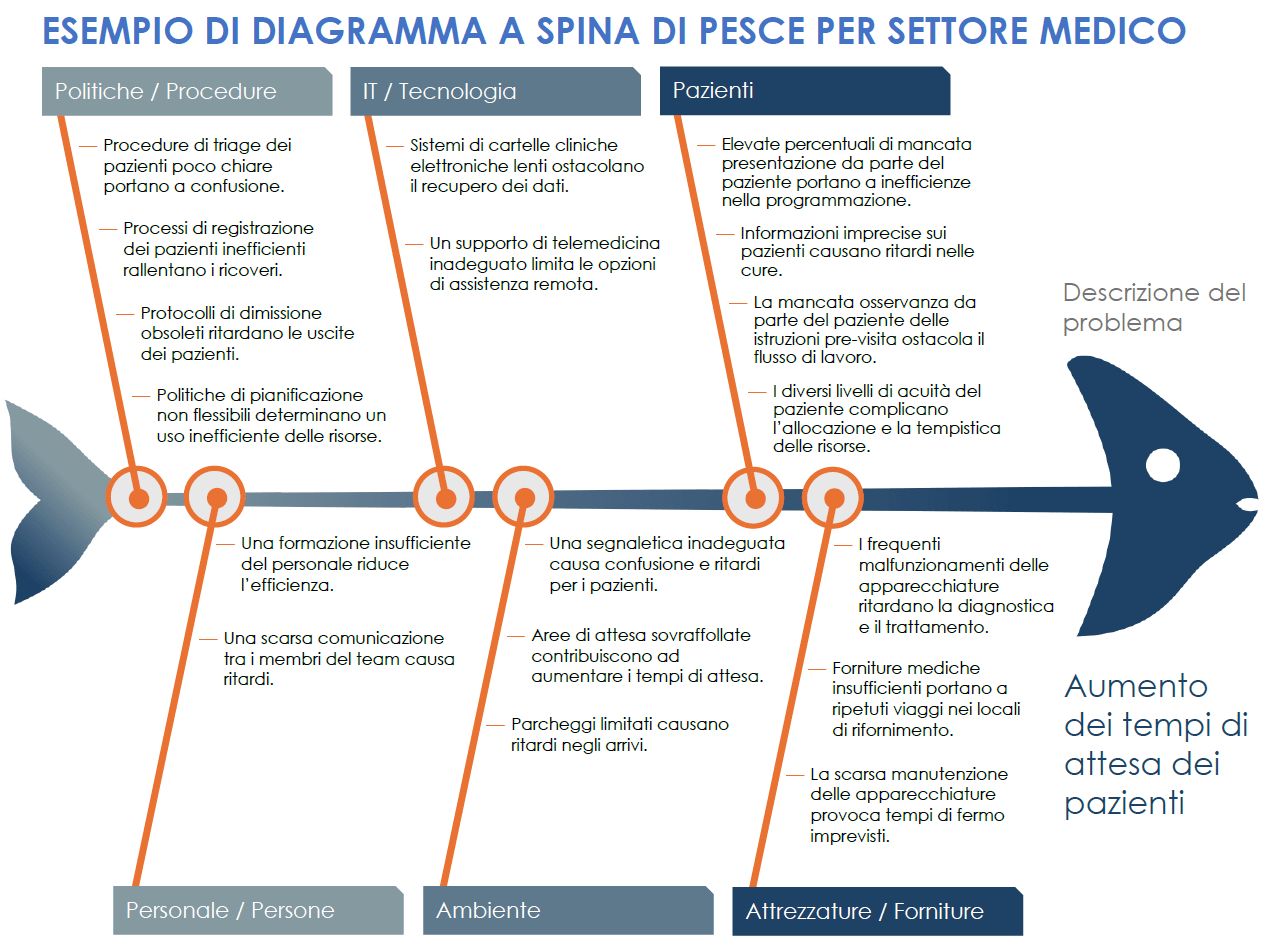 ESEMPIO DI DIAGRAMMA A SPINA DI PESCE PER SETTORE MEDICO

Politiche / Procedure

Procedure di triage dei pazienti poco chiare portano a confusione.

Processi di registrazione dei pazienti inefficienti rallentano i ricoveri.

Protocolli di dimissione obsoleti ritardano le uscite dei pazienti.

Politiche di pianificazione non flessibili determinano un uso inefficiente delle risorse.

IT / Tecnologia

Sistemi di cartelle cliniche elettroniche lenti ostacolano il recupero dei dati.

Un supporto di telemedicina inadeguato limita le opzioni di assistenza remota.

Pazienti

Elevate percentuali di mancata presentazione da parte del paziente portano a inefficienze nella programmazione.

Informazioni imprecise sui pazienti causano ritardi nelle cure.

La mancata osservanza da parte del paziente delle istruzioni pre-visita ostacola il flusso di lavoro.

I diversi livelli di acuità del paziente complicano l'allocazione e la tempistica delle risorse.

Descrizione del problema

Una formazione insufficiente del personale riduce l'efficienza.

Una scarsa comunicazione tra i membri del team causa ritardi.

Una segnaletica inadeguata causa confusione e ritardi per i pazienti.

Aree di attesa sovraffollate contribuiscono ad aumentare i tempi di attesa.

Parcheggi limitati causano ritardi negli arrivi.

I frequenti malfunzionamenti delle apparecchiature ritardano la diagnostica e il trattamento.

Forniture mediche insufficienti portano a ripetuti viaggi nei locali di rifornimento.

La scarsa manutenzione delle apparecchiature provoca tempi di fermo imprevisti.

Aumento dei tempi di attesa dei pazienti

Personale / Persone

Ambiente

Attrezzature / Forniture